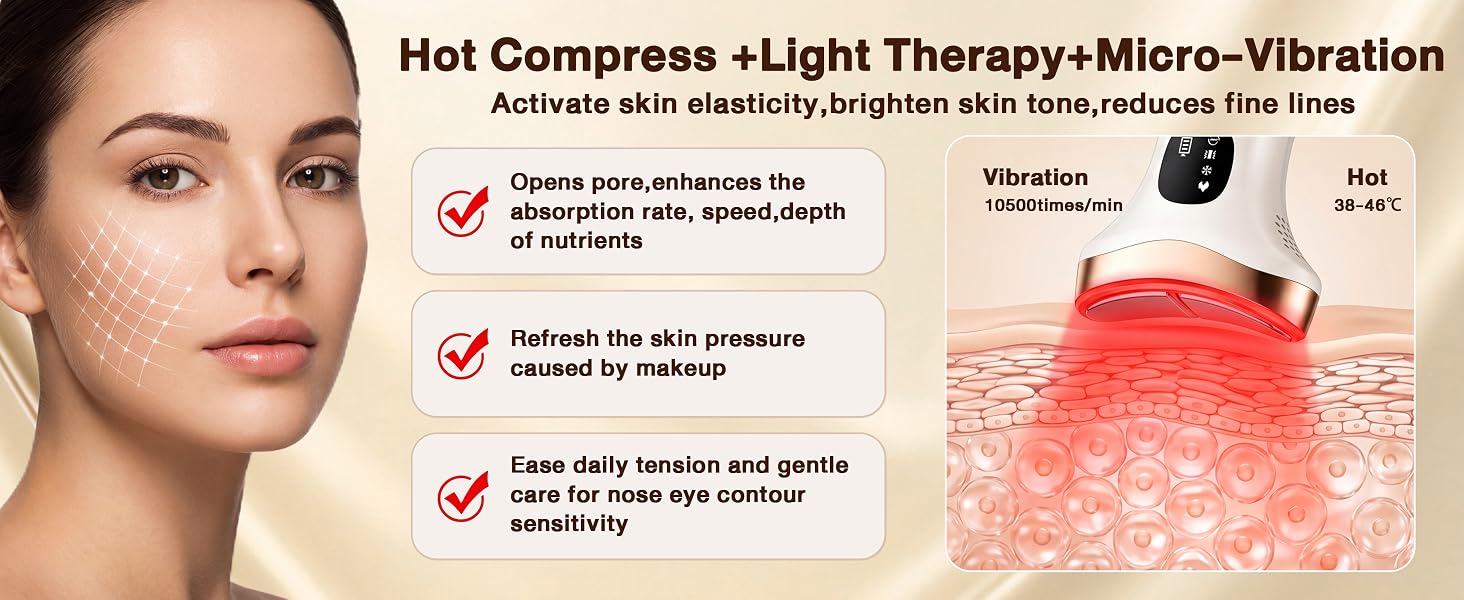 Hot Compress +Light Therapy+Micro-Vibration

Activate skin elasticity,brighten skin tone,reduces fine lines

Opens pore,enhances the absorption rate, speed,depth of nutrients

Refresh the skin pressure caused by makeup

Ease daily tension and gentle care for nose eye contour sensitivity

Vibration
10500times/min

Hot
38-46℃